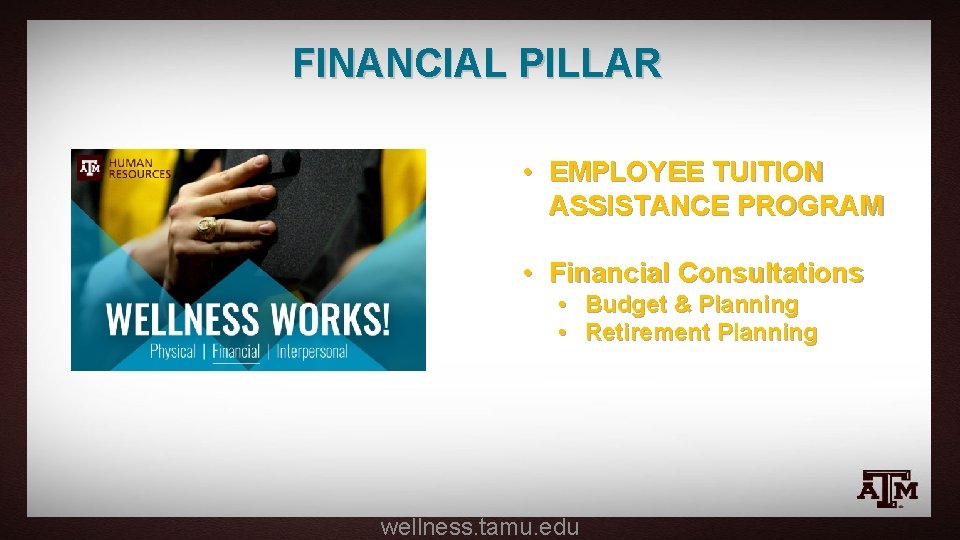 FINANCIAL PILLAR

ATM HUMAN RESOURCES

WELLNESS WORKS!

Physical | Financial | Interpersonal

• EMPLOYEE TUITION ASSISTANCE PROGRAM

• Financial Consultations
  • Budget & Planning
  • Retirement Planning

ATM

wellness.tamu.edu